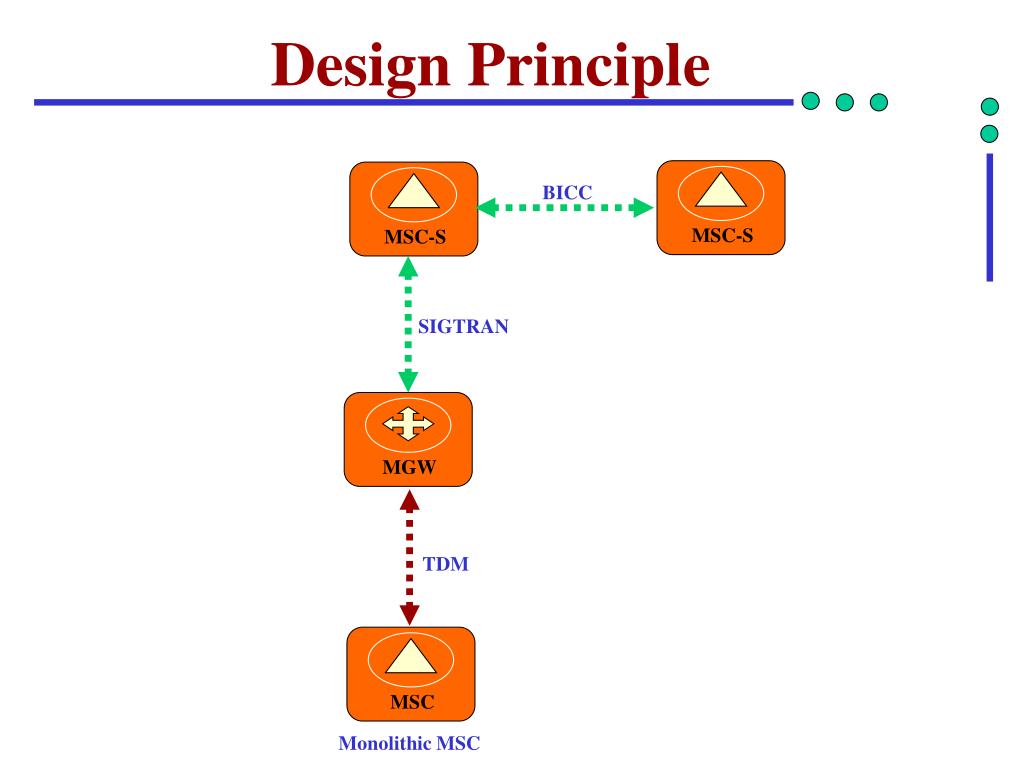 Design Principle

MSC-S

BICC

MSC-S

SIGTRAN

MGW

TDM

MSC

Monolithic MSC